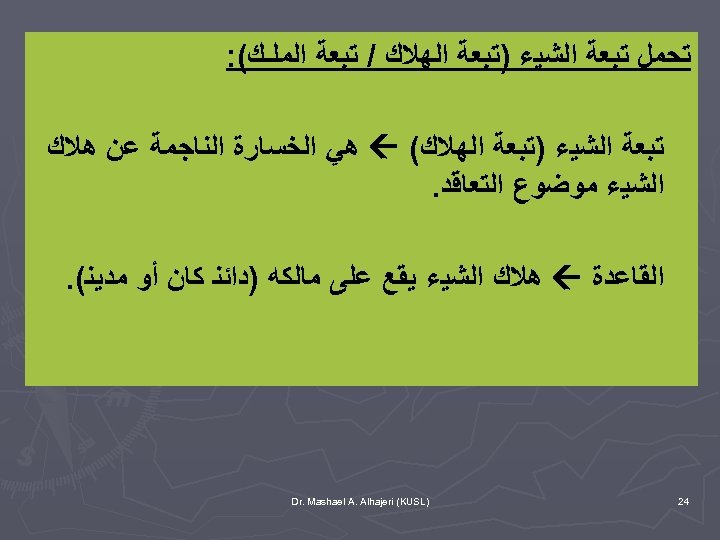 تحمل تبعة الشيء (تبعة الهلاك / تبعة الملك):

تبعة الشيء (تبعة الهلاك) ← هي الخسارة الناجمة عن هلاك الشيء موضوع التعاقد.

القاعدة ← هلاك الشيء يقع على مالكه (دائن كان أو مدين).

Dr. Mashael A. Alhajeri (KUSL)

24